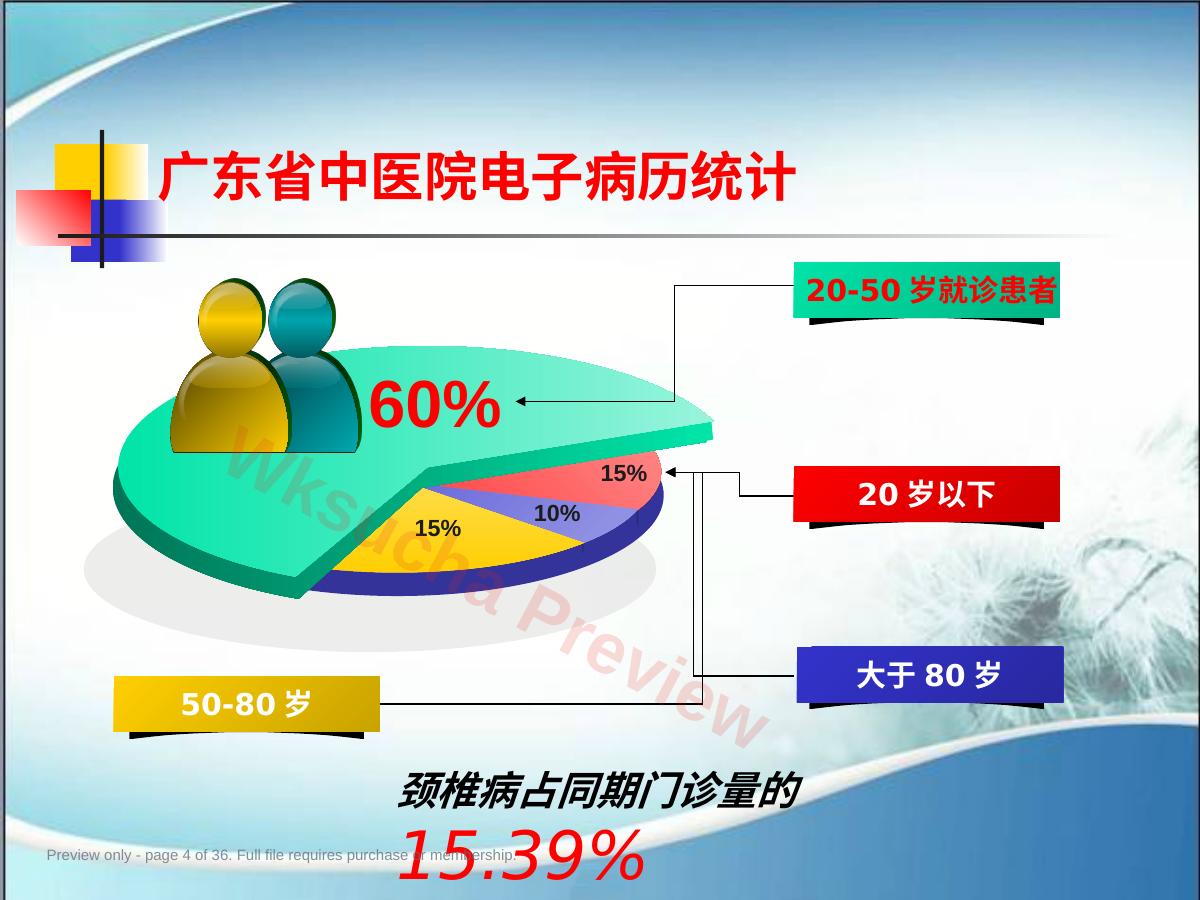 广东省中医院电子病历统计

20-50 岁就诊患者

60%

15%

10%

15%

20 岁以下

大于 80 岁

50-80 岁

Wksucha Preview

颈椎病占同期门诊量的

15.39%

Preview only - page 4 of 36. Full file requires purchase or membership.